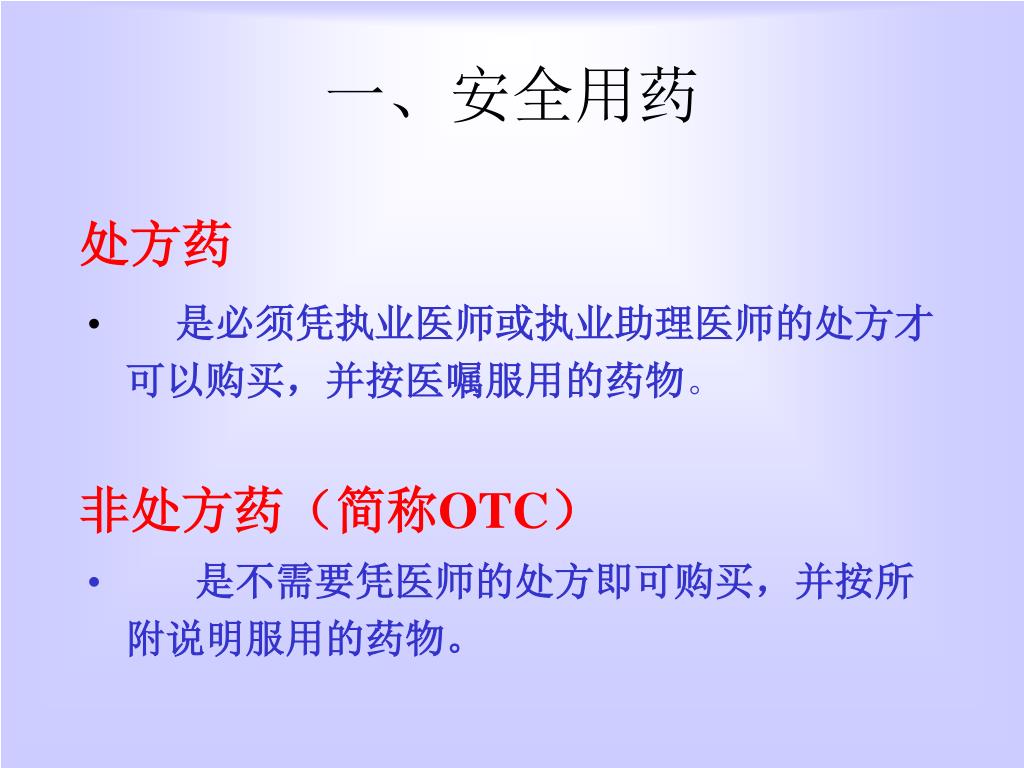 一、安全用药

处方药

• 是必须凭执业医师或执业助理医师的处方才可以购买，并按医嘱服用的药物。

非处方药（简称OTC）

• 是不需要凭医师的处方即可购买，并按所附说明服用的药物。